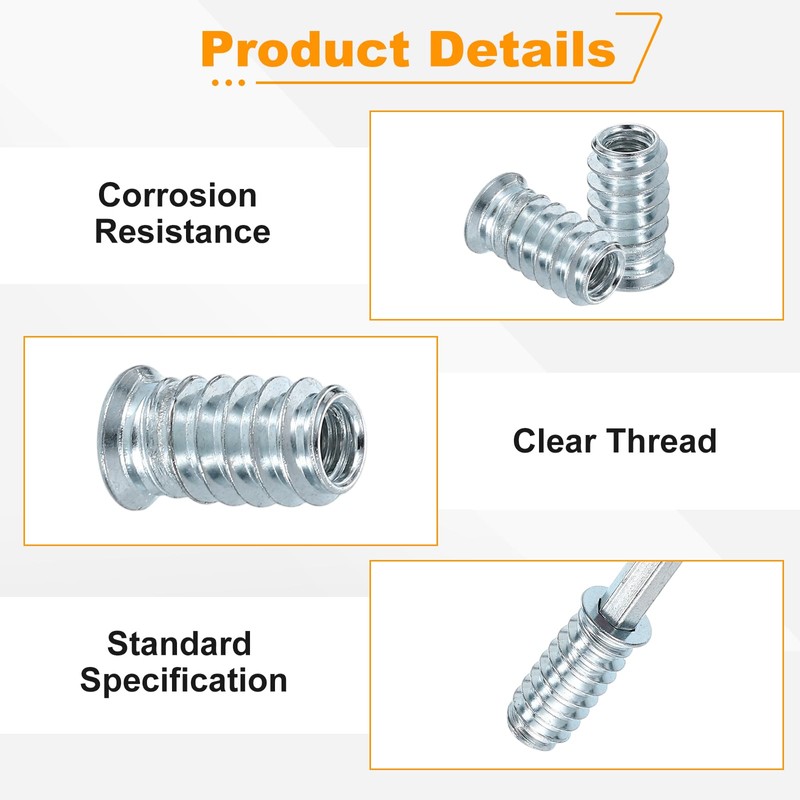 Product Details

Corrosion Resistance

Clear Thread

Standard Specification